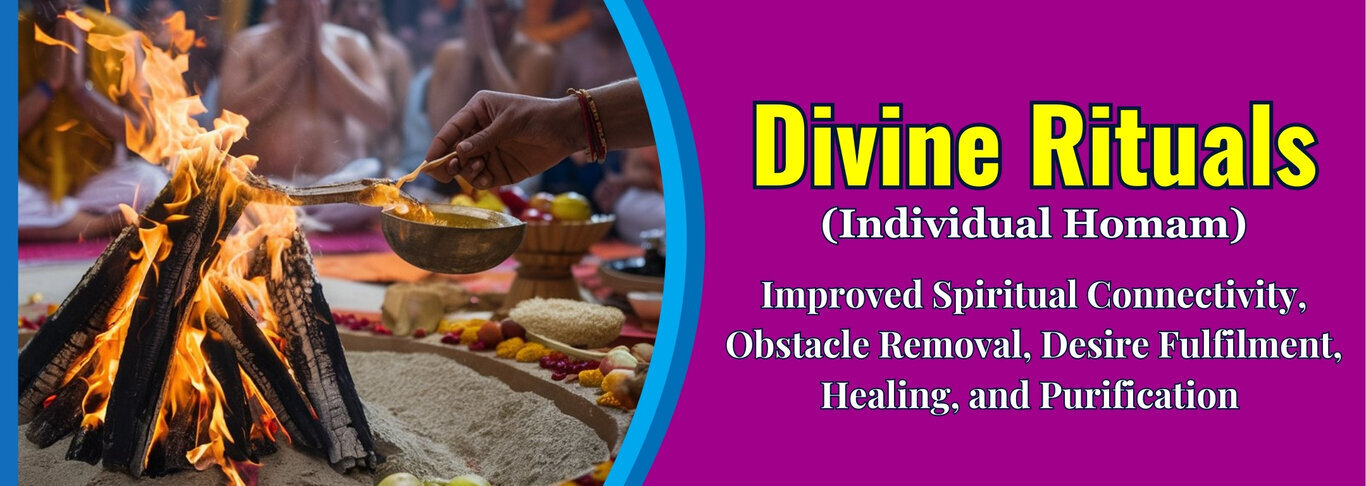 Divine Rituals
(Individual Homam)

Improved Spiritual Connectivity, Obstacle Removal, Desire Fulfilment, Healing, and Purification